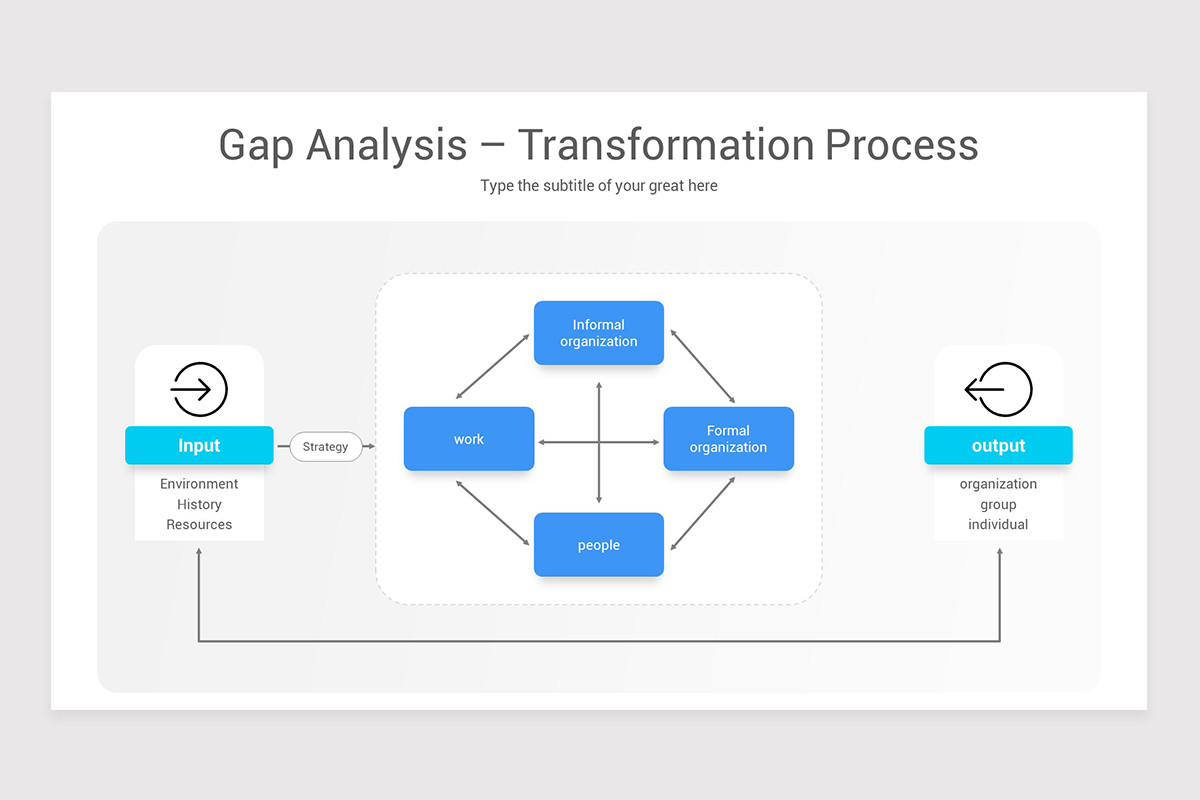 Gap Analysis – Transformation Process

Type the subtitle of your great here

Input

Environment
History
Resources

Strategy

Informal organization

work

Formal organization

people

output

organization
group
individual